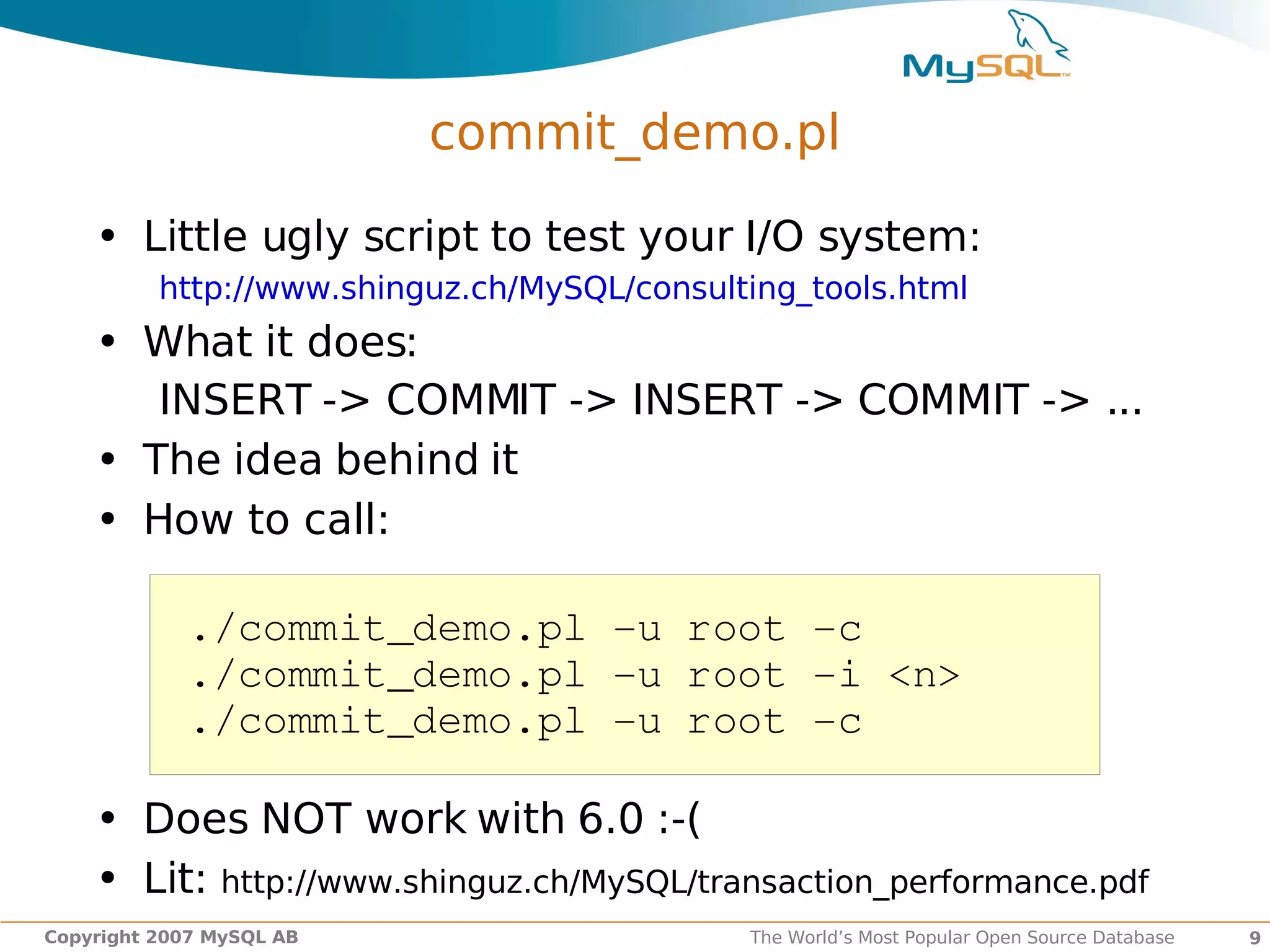 MySQL™

commit_demo.pl

• Little ugly script to test your I/O system:
http://www.shinguz.ch/MySQL/consulting_tools.html

• What it does:
INSERT -> COMMIT -> INSERT -> COMMIT -> ...

• The idea behind it

• How to call:

./commit_demo.pl -u root -c
./commit_demo.pl -u root -i <n>
./commit_demo.pl -u root -c

• Does NOT work with 6.0 :-(

• Lit: http://www.shinguz.ch/MySQL/transaction_performance.pdf

Copyright 2007 MySQL AB

The World's Most Popular Open Source Database

9